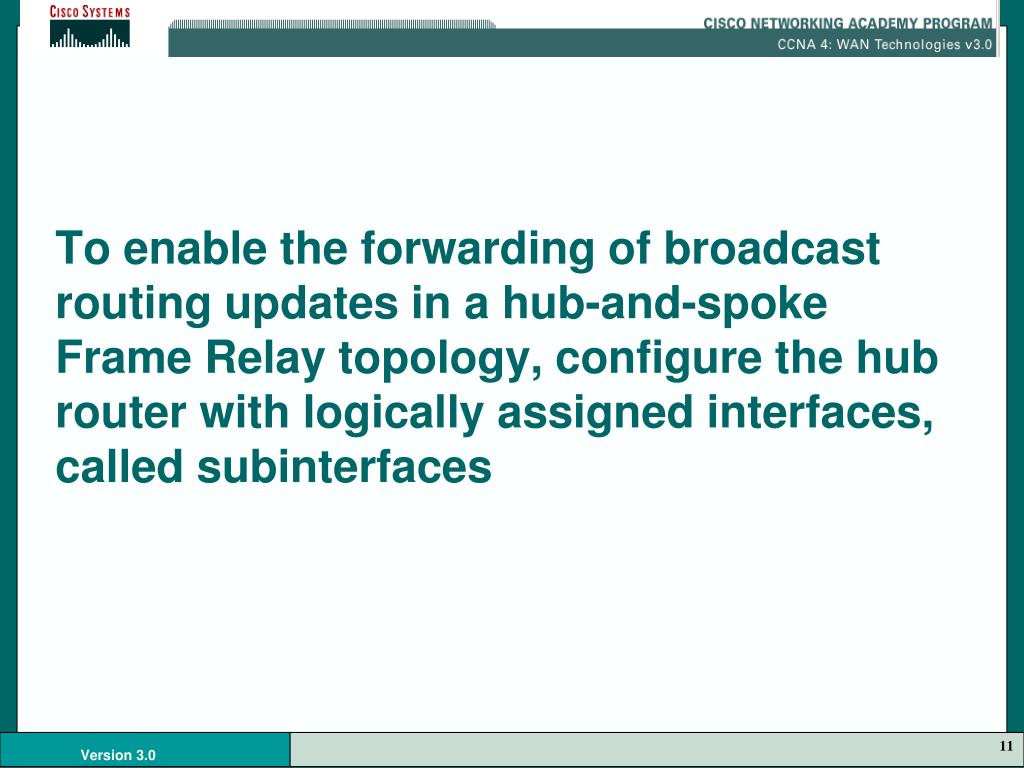 CISCO SYSTEMS

CISCO NETWORKING ACADEMY PROGRAM
CCNA 4: WAN Technologies v3.0

To enable the forwarding of broadcast routing updates in a hub-and-spoke Frame Relay topology, configure the hub router with logically assigned interfaces, called subinterfaces

Version 3.0

11